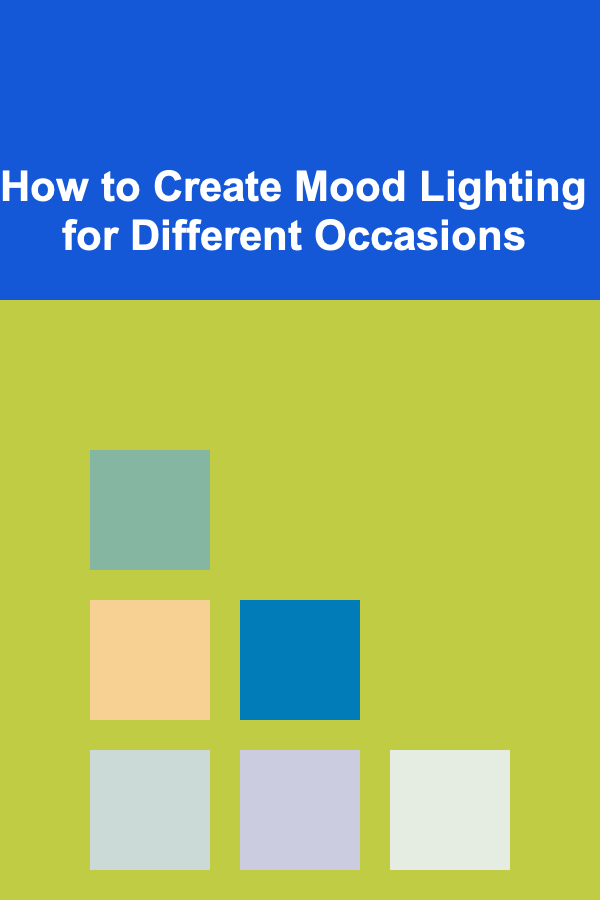 How to Create Mood Lighting for Different Occasions